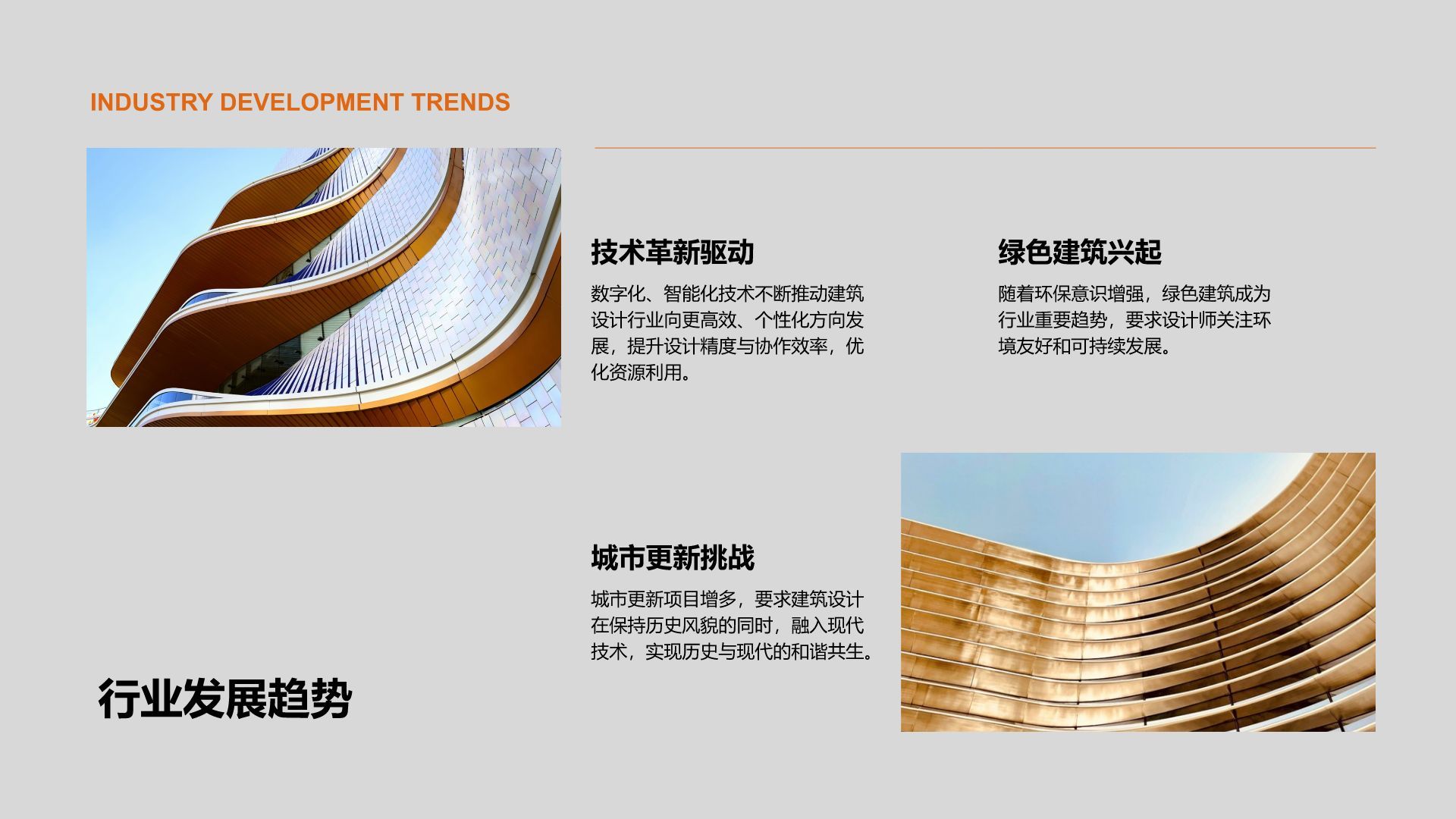 INDUSTRY DEVELOPMENT TRENDS

技术革新驱动

数字化、智能化技术不断推动建筑设计行业向更高效、个性化方向发展，提升设计精度与协作效率，优化资源利用。

绿色建筑兴起

随着环保意识增强，绿色建筑成为行业重要趋势，要求设计师关注环境友好和可持续发展。

城市更新挑战

城市更新项目增多，要求建筑设计在保持历史风貌的同时，融入现代技术，实现历史与现代的和谐共生。

行业发展趋势